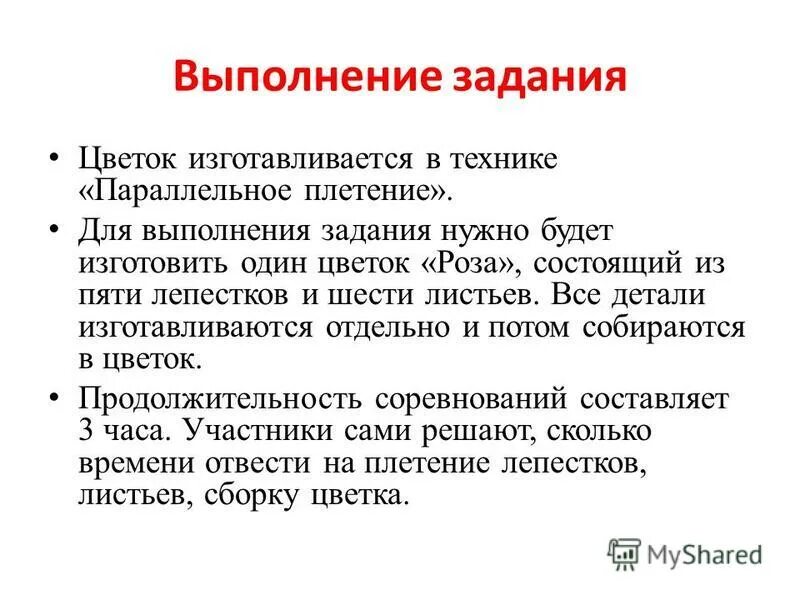 Выполнение задания

• Цветок изготавливается в технике «Параллельное плетение».

• Для выполнения задания нужно будет изготовить один цветок «Роза», состоящий из пяти лепестков и шести листьев. Все детали изготавливаются отдельно и потом собираются в цветок.

• Продолжительность соревнований составляет 3 часа. Участники сами решают, сколько времени отвести на плетение лепестков, листьев, сборку цветка.

MyShared